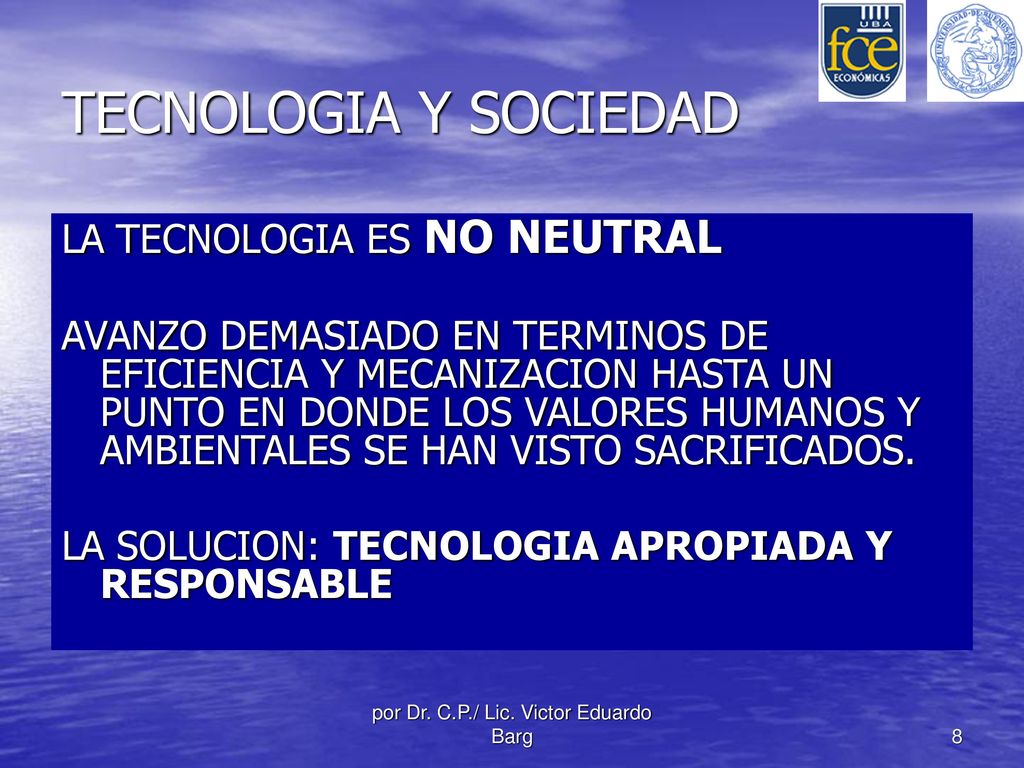 UBA
fce
ECONÓMICAS

UNIVERSIDAD DE BUENOS AIRES

TECNOLOGIA Y SOCIEDAD

LA TECNOLOGIA ES NO NEUTRAL

AVANZO DEMASIADO EN TERMINOS DE EFICIENCIA Y MECANIZACION HASTA UN PUNTO EN DONDE LOS VALORES HUMANOS Y AMBIENTALES SE HAN VISTO SACRIFICADOS.

LA SOLUCION: TECNOLOGIA APROPIADA Y RESPONSABLE

por Dr. C.P./ Lic. Victor Eduardo Barg

8